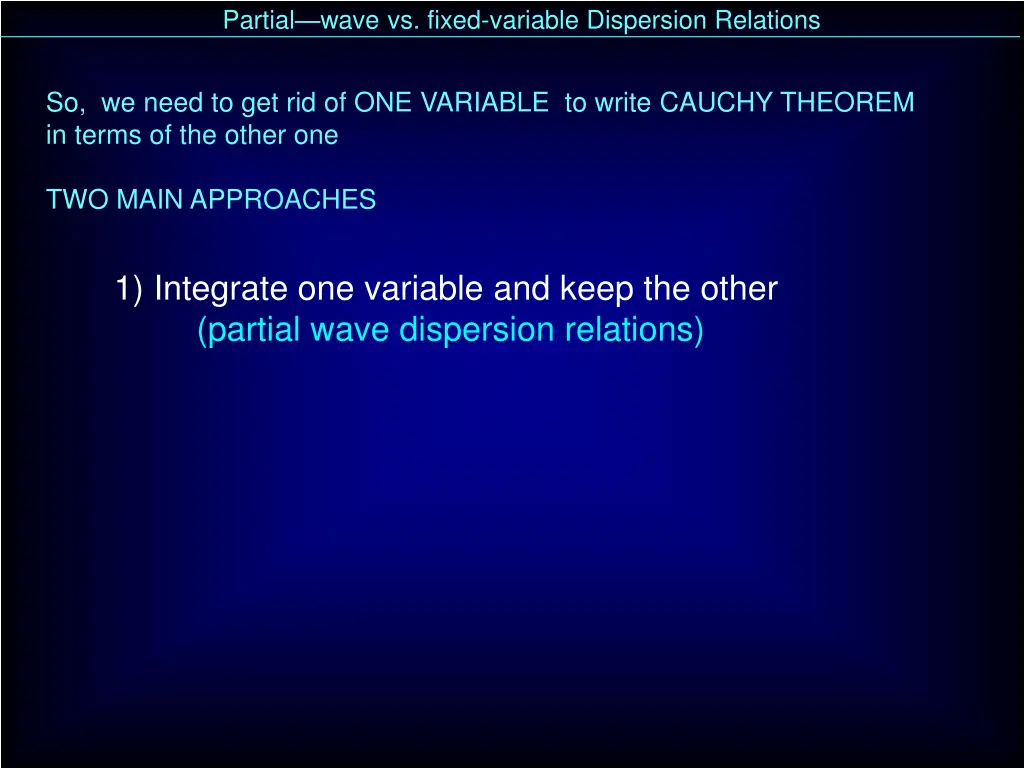 Partial—wave vs. fixed-variable Dispersion Relations

So, we need to get rid of ONE VARIABLE to write CAUCHY THEOREM in terms of the other one

TWO MAIN APPROACHES

1) Integrate one variable and keep the other
(partial wave dispersion relations)